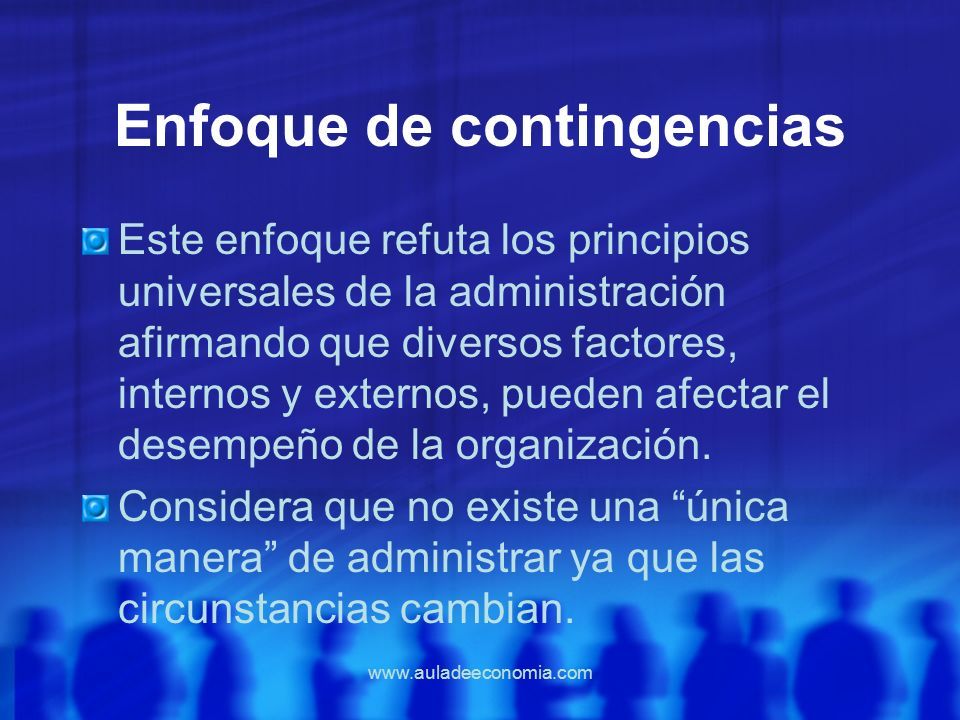 Enfoque de contingencias

Este enfoque refuta los principios universales de la administración afirmando que diversos factores, internos y externos, pueden afectar el desempeño de la organización.

Considera que no existe una “única manera” de administrar ya que las circunstancias cambian.

www.auladeeconomia.com